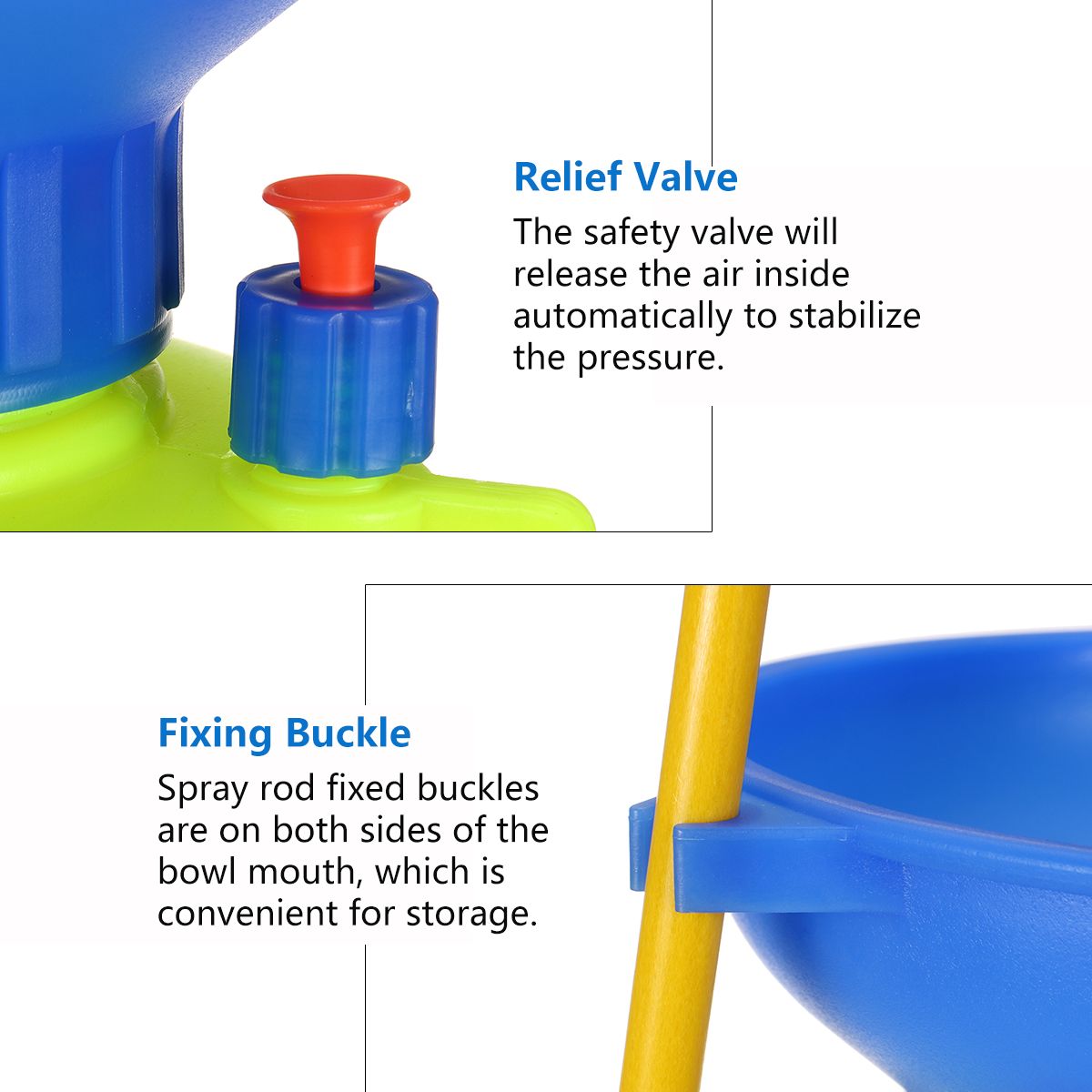 Relief Valve

The safety valve will release the air inside automatically to stabilize the pressure.

Fixing Buckle

Spray rod fixed buckles are on both sides of the bowl mouth, which is convenient for storage.